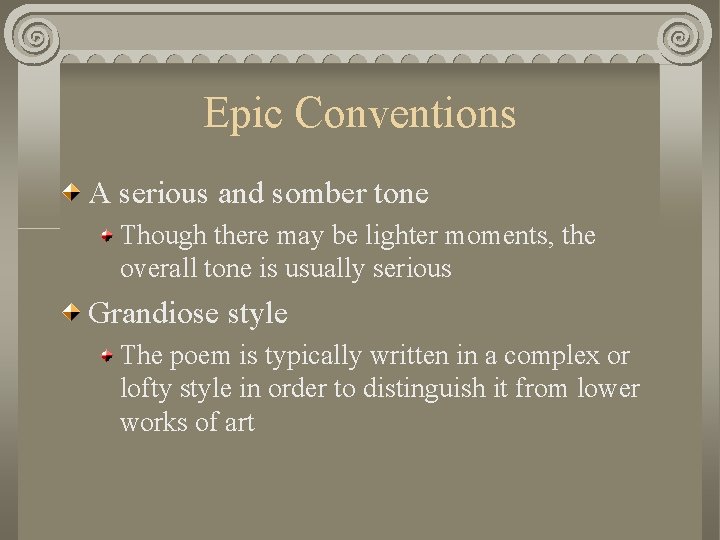 Epic Conventions

A serious and somber tone

Though there may be lighter moments, the overall tone is usually serious

Grandiose style

The poem is typically written in a complex or lofty style in order to distinguish it from lower works of art